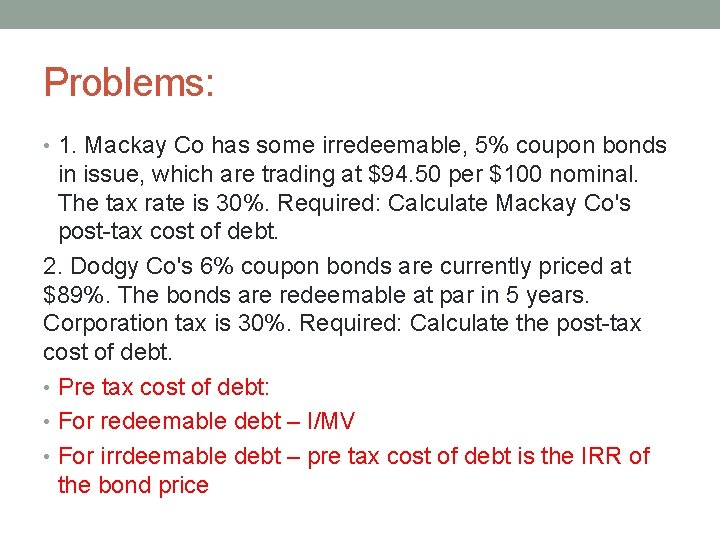 Problems:

• 1. Mackay Co has some irredeemable, 5% coupon bonds in issue, which are trading at \$94.50 per \$100 nominal. The tax rate is 30%. Required: Calculate Mackay Co's post-tax cost of debt.

2. Dodgy Co's 6% coupon bonds are currently priced at \$89%. The bonds are redeemable at par in 5 years. Corporation tax is 30%. Required: Calculate the post-tax cost of debt.

• Pre tax cost of debt:
• For redeemable debt – I/MV
• For irrdeemable debt – pre tax cost of debt is the IRR of the bond price